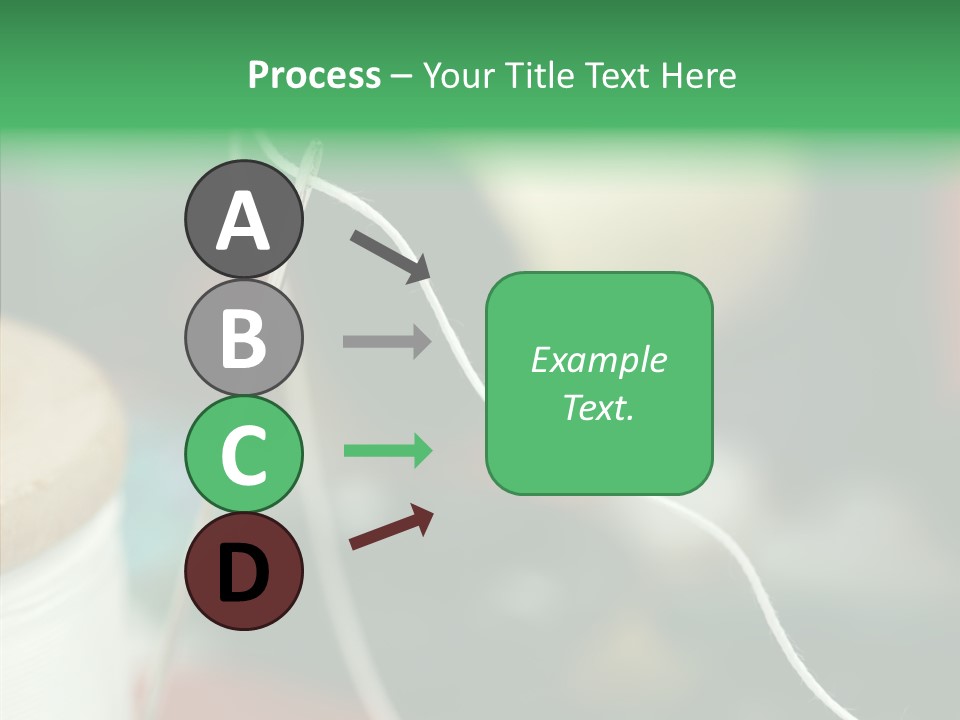 Process – Your Title Text Here

A

B

C

D

Example Text.